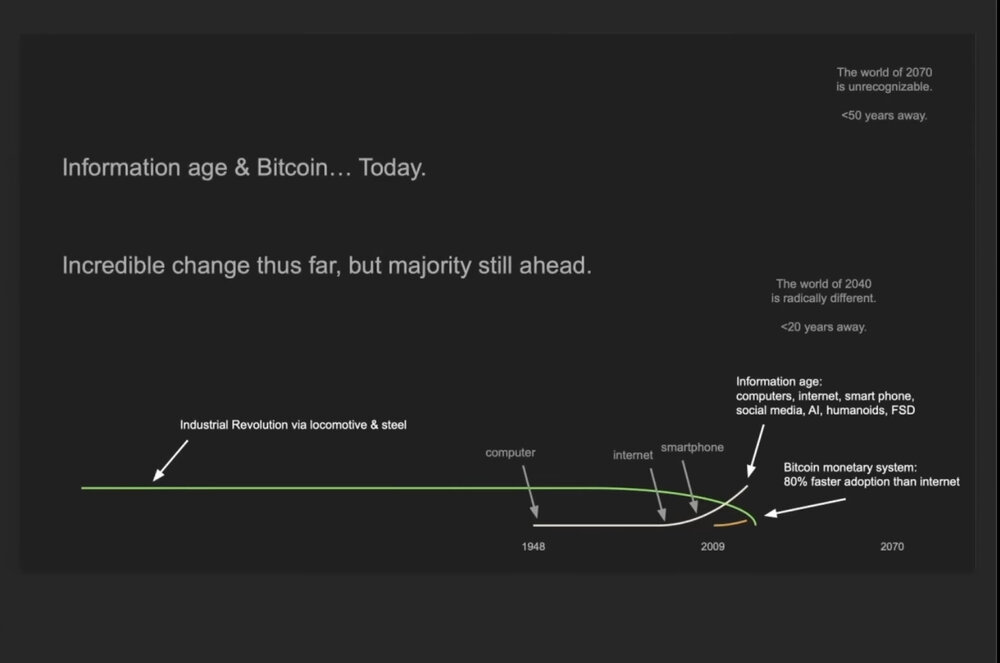 The world of 2070 is unrecognizable.

<50 years away.

Information age & Bitcoin… Today.

Incredible change thus far, but majority still ahead.

The world of 2040 is radically different.

<20 years away.

Information age: computers, internet, smart phone, social media, AI, humanoids, FSD

Industrial Revolution via locomotive & steel

computer

internet

smartphone

Bitcoin monetary system: 80% faster adoption than internet

1948

2009

2070